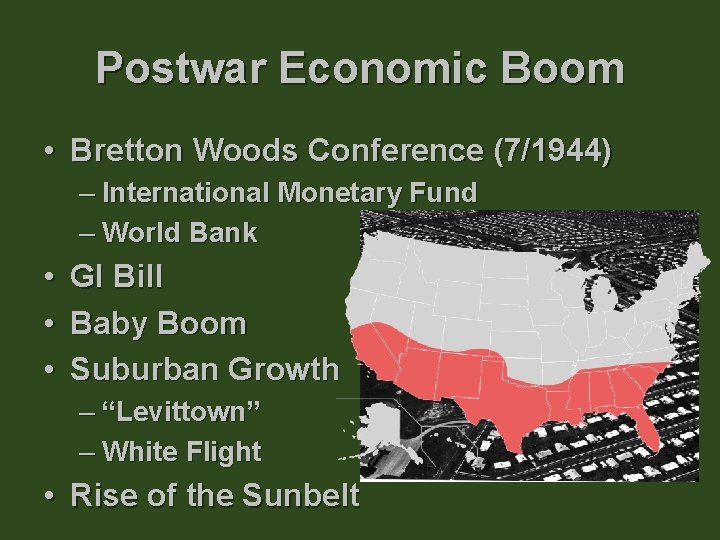 Postwar Economic Boom

• Bretton Woods Conference (7/1944)
– International Monetary Fund
– World Bank
• GI Bill
• Baby Boom
• Suburban Growth
– “Levittown”
– White Flight
• Rise of the Sunbelt